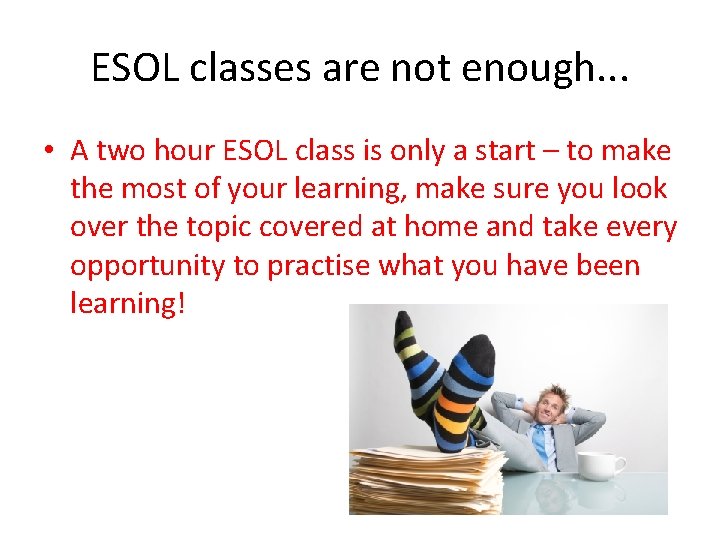 ESOL classes are not enough...

• A two hour ESOL class is only a start – to make the most of your learning, make sure you look over the topic covered at home and take every opportunity to practise what you have been learning!